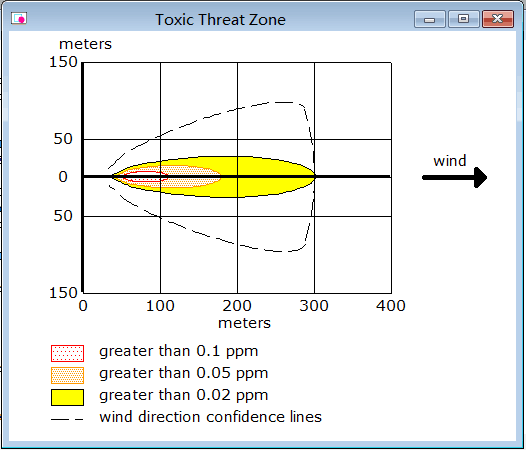 Toxic Threat Zone

meters

150

50

0

50

150

0 100 200 300 400

meters

wind

greater than 0.1 ppm

greater than 0.05 ppm

greater than 0.02 ppm

wind direction confidence lines